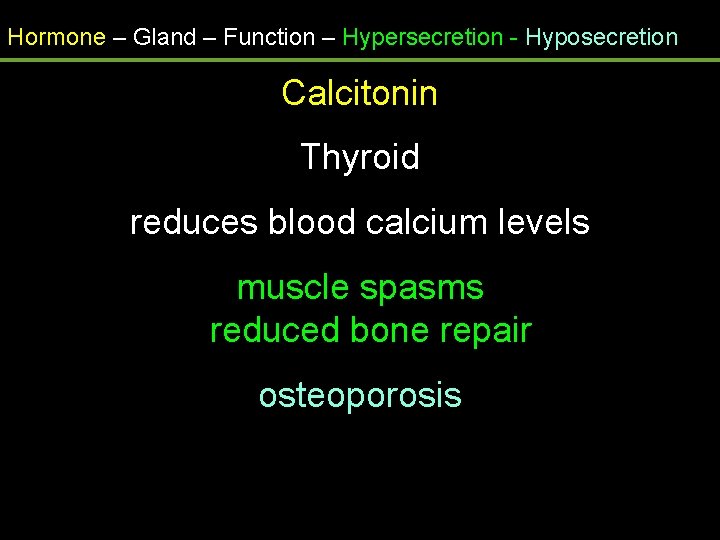 Hormone – Gland – Function – Hypersecretion - Hyposecretion

Calcitonin

Thyroid

reduces blood calcium levels

muscle spasms
reduced bone repair

osteoporosis